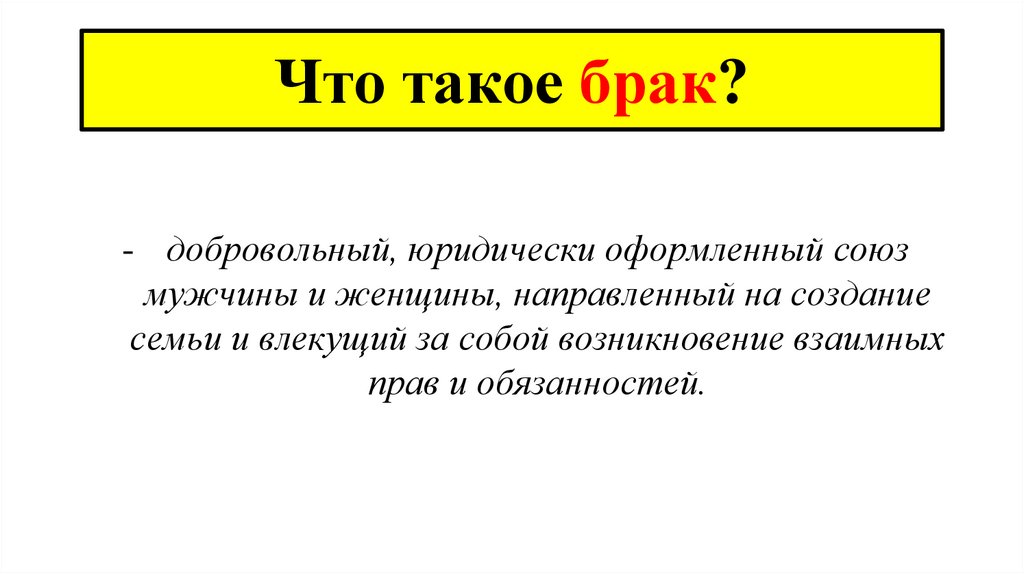 Что такое брак?

- добровольный, юридически оформленный союз мужчины и женщины, направленный на создание семьи и влекущий за собой возникновение взаимных прав и обязанностей.